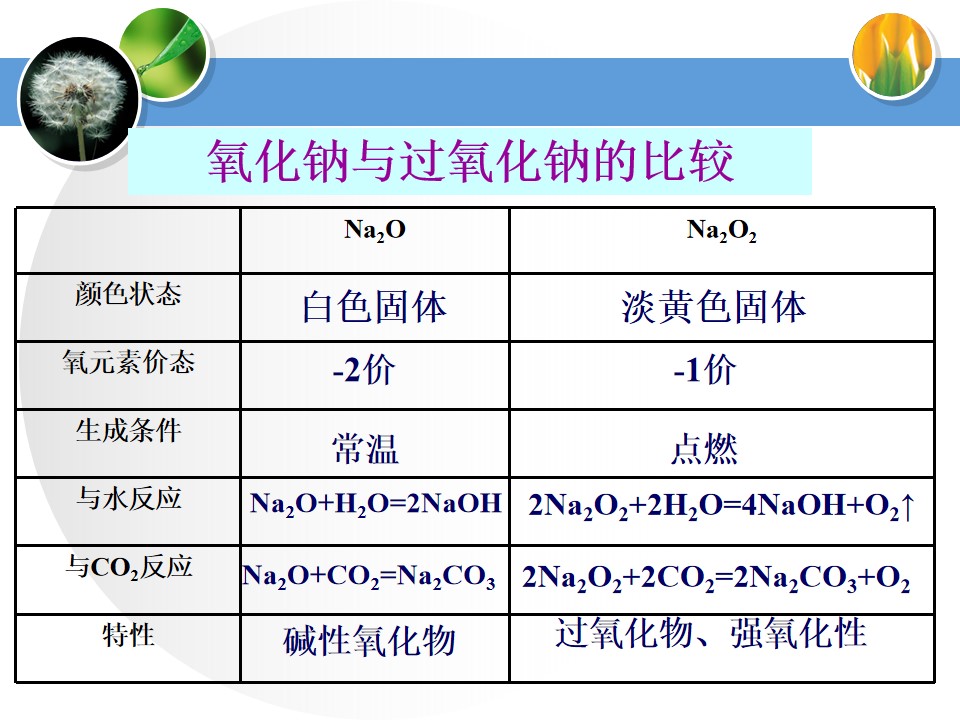 氧化钠与过氧化钠的比较

|  | $Na_2O$ | $Na_2O_2$ |
|---|---|---|
| 颜色状态 | 白色固体 | 淡黄色固体 |
| 氧元素价态 | -2价 | -1价 |
| 生成条件 | 常温 | 点燃 |
| 与水反应 | $Na_2O+H_2O=2NaOH$ | $2Na_2O_2+2H_2O=4NaOH+O_2\uparrow$ |
| 与$CO_2$反应 | $Na_2O+CO_2=Na_2CO_3$ | $2Na_2O_2+2CO_2=2Na_2CO_3+O_2$ |
| 特性 | 碱性氧化物 | 过氧化物、强氧化性 |